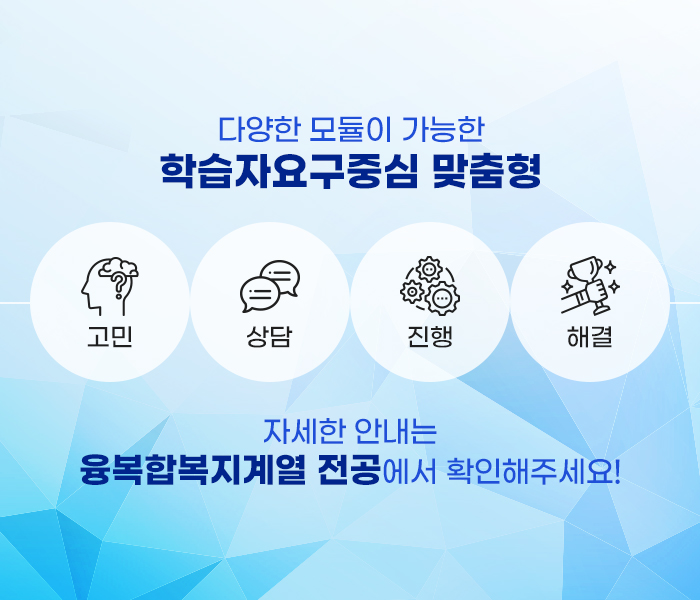 다양한 모듈이 가능한
학습자요구중심 맞춤형

고민

상담

진행

해결

자세한 안내는
융복합복지계열 전공에서 확인해주세요!